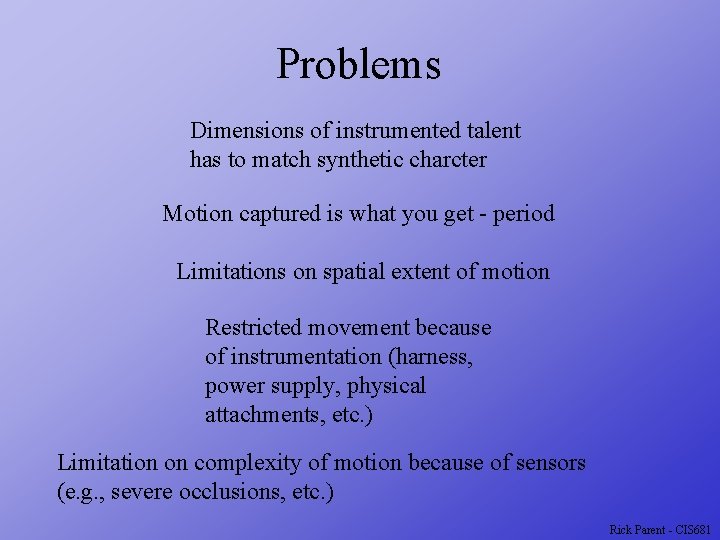 Problems

Dimensions of instrumented talent has to match synthetic charcter

Motion captured is what you get - period

Limitations on spatial extent of motion

Restricted movement because of instrumentation (harness, power supply, physical attachments, etc.)

Limitation on complexity of motion because of sensors (e.g., severe occlusions, etc.)

Rick Parent - CIS681